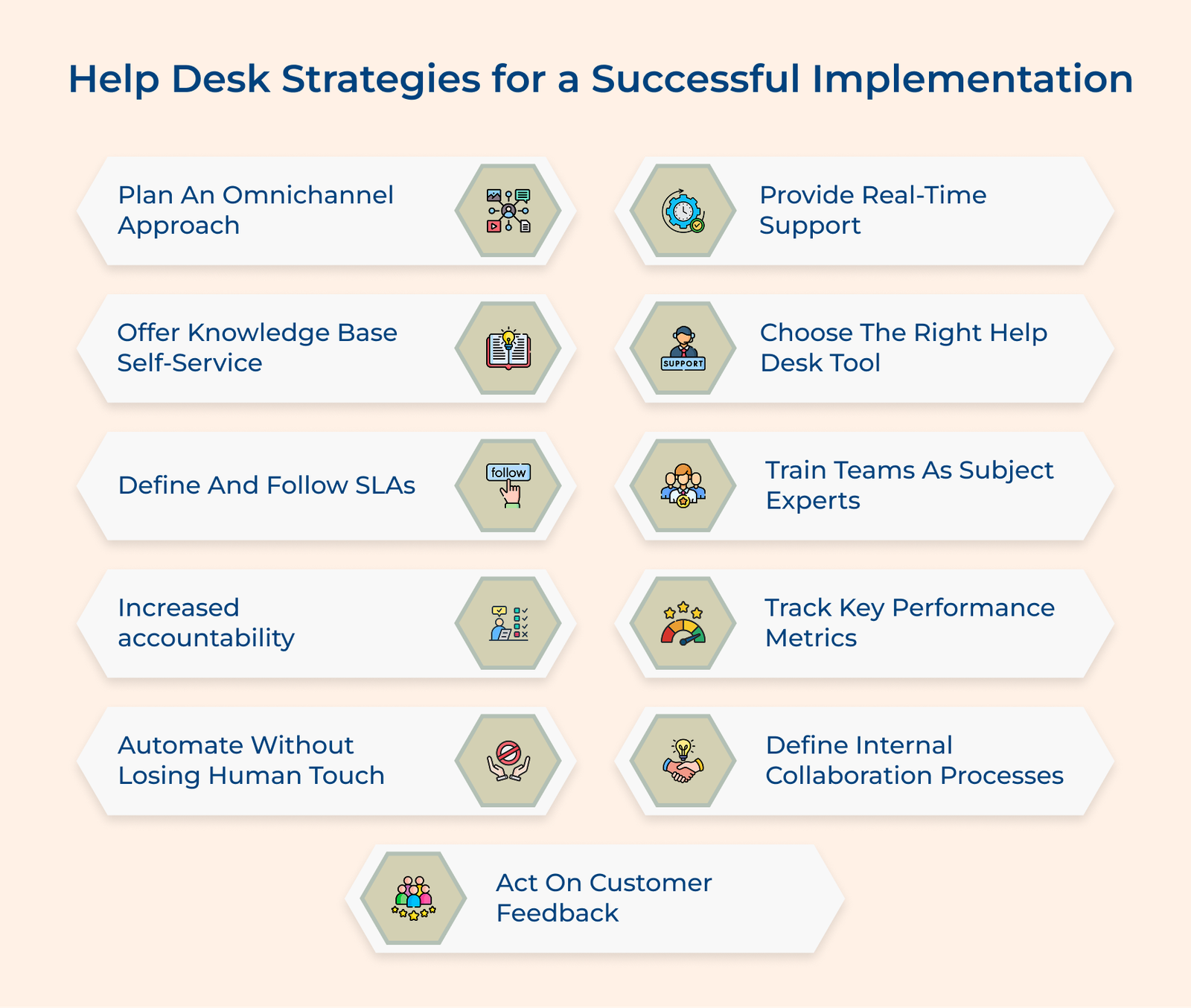 Help Desk Strategies for a Successful Implementation

Plan An Omnichannel Approach

Offer Knowledge Base Self-Service

Define And Follow SLAs

follow

Increased accountability

Automate Without Losing Human Touch

Provide Real-Time Support

SUPPORT

Choose The Right Help Desk Tool

Train Teams As Subject Experts

Track Key Performance Metrics

Define Internal Collaboration Processes

Act On Customer Feedback